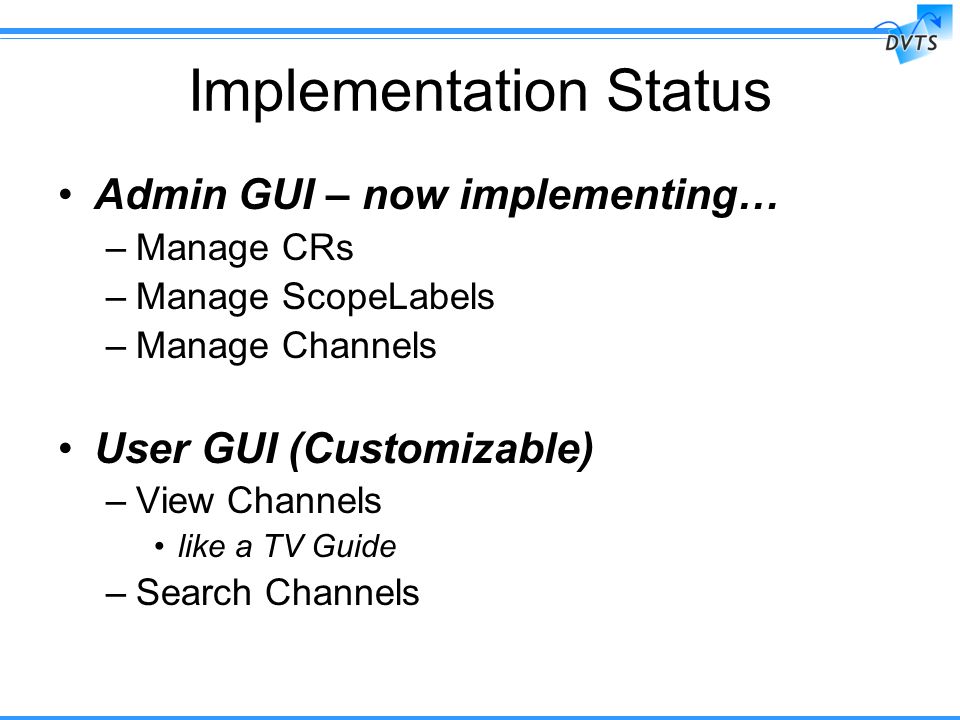 DVTS

Implementation Status

• Admin GUI – now implementing…
– Manage CRs
– Manage ScopeLabels
– Manage Channels

• User GUI (Customizable)
– View Channels
• like a TV Guide
– Search Channels